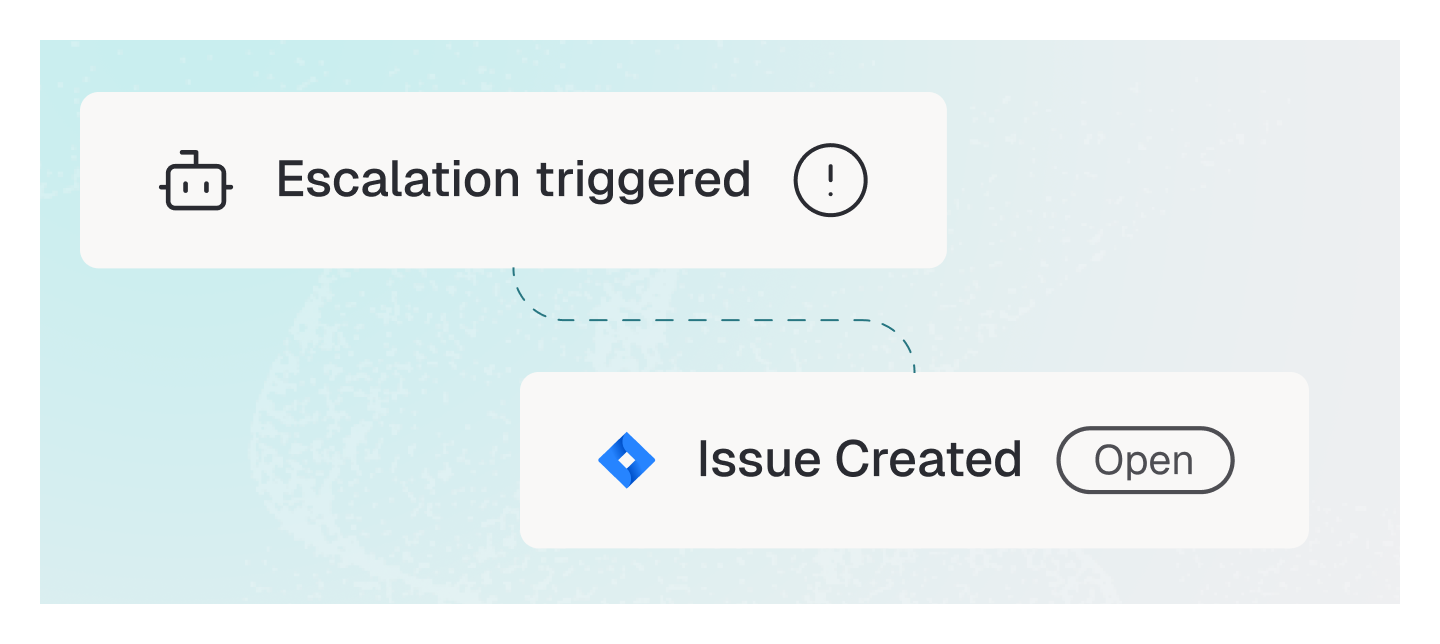 Escalation triggered !

Issue Created Open